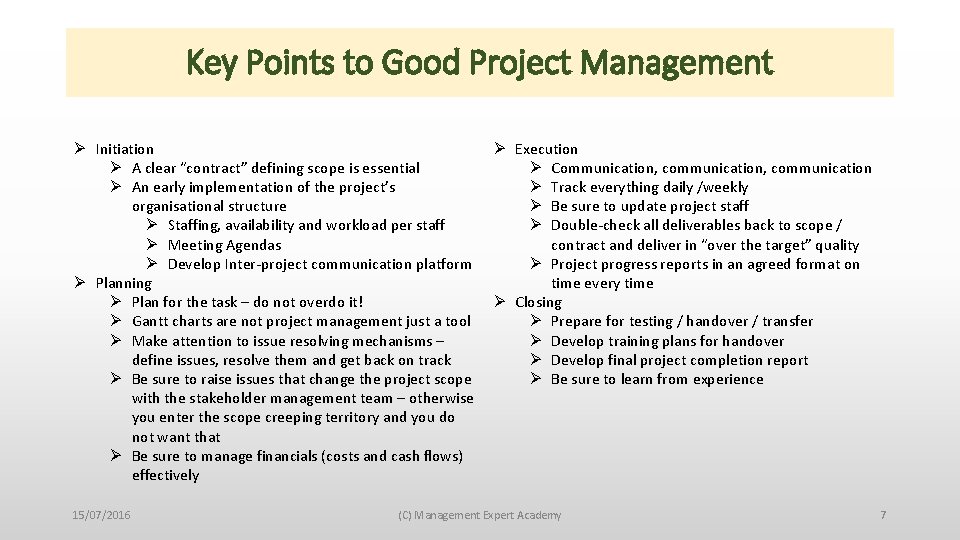 Key Points to Good Project Management

➢ Initiation
➢ A clear "contract" defining scope is essential
➢ An early implementation of the project's organisational structure
➢ Staffing, availability and workload per staff
➢ Meeting Agendas
➢ Develop Inter-project communication platform
➢ Planning
➢ Plan for the task – do not overdo it!
➢ Gantt charts are not project management just a tool
➢ Make attention to issue resolving mechanisms – define issues, resolve them and get back on track
➢ Be sure to raise issues that change the project scope with the stakeholder management team – otherwise you enter the scope creeping territory and you do not want that
➢ Be sure to manage financials (costs and cash flows) effectively

➢ Execution
➢ Communication, communication, communication
➢ Track everything daily /weekly
➢ Be sure to update project staff
➢ Double-check all deliverables back to scope / contract and deliver in "over the target" quality
➢ Project progress reports in an agreed format on time every time
➢ Closing
➢ Prepare for testing / handover / transfer
➢ Develop training plans for handover
➢ Develop final project completion report
➢ Be sure to learn from experience

15/07/2016 (C) Management Expert Academy 7